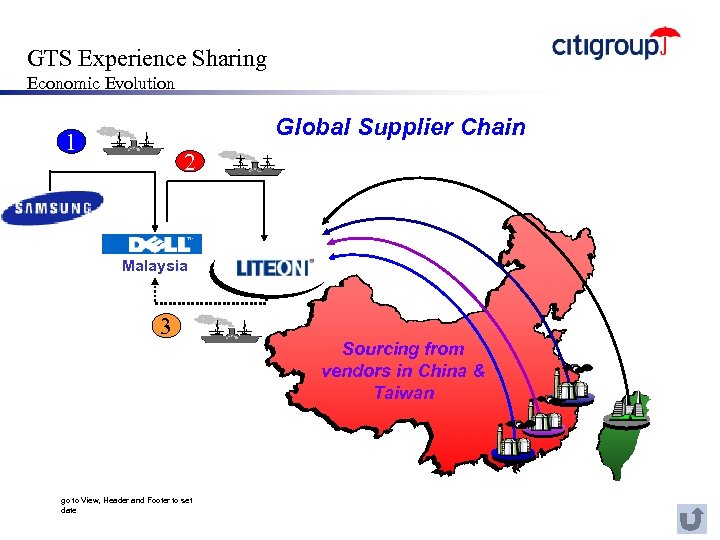 GTS Experience Sharing
Economic Evolution

citigroup

Global Supplier Chain

1

2

SAMSUNG

DELL
Malaysia

LITEON

3

Sourcing from vendors in China & Taiwan

go to View, Header and Footer to set date